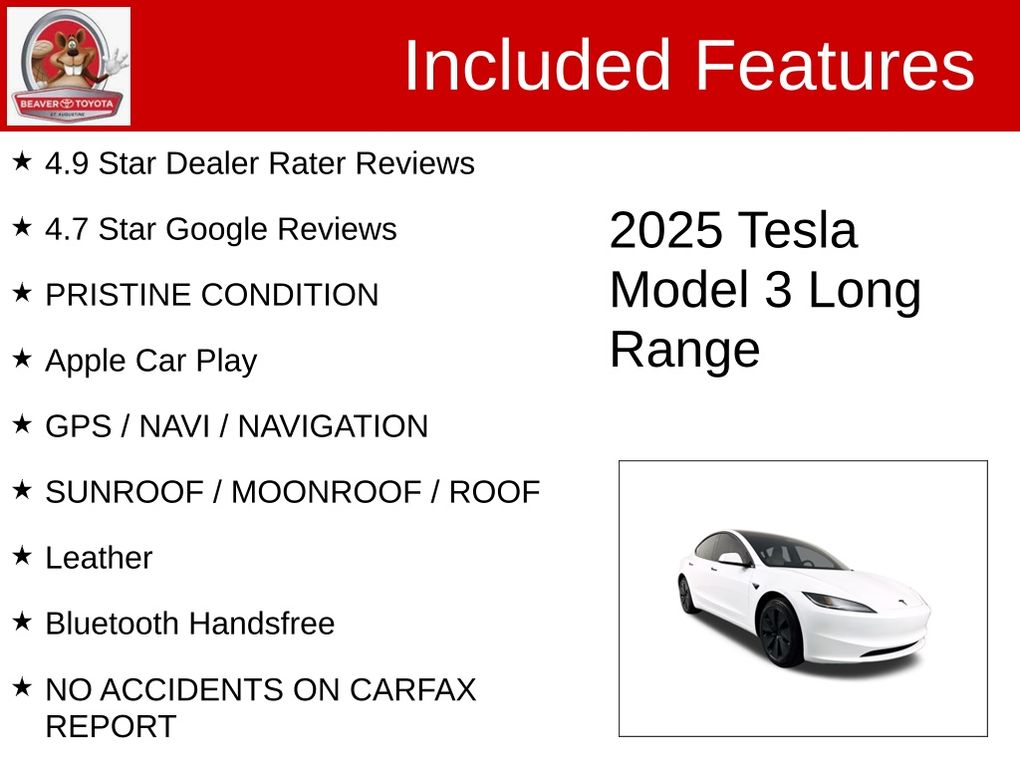 BEAVER TOYOTA
ST. AUGUSTINE

Included Features

★ 4.9 Star Dealer Rater Reviews

★ 4.7 Star Google Reviews

★ PRISTINE CONDITION

★ Apple Car Play

★ GPS / NAVI / NAVIGATION

★ SUNROOF / MOONROOF / ROOF

★ Leather

★ Bluetooth Handsfree

★ NO ACCIDENTS ON CARFAX REPORT

2025 Tesla Model 3 Long Range